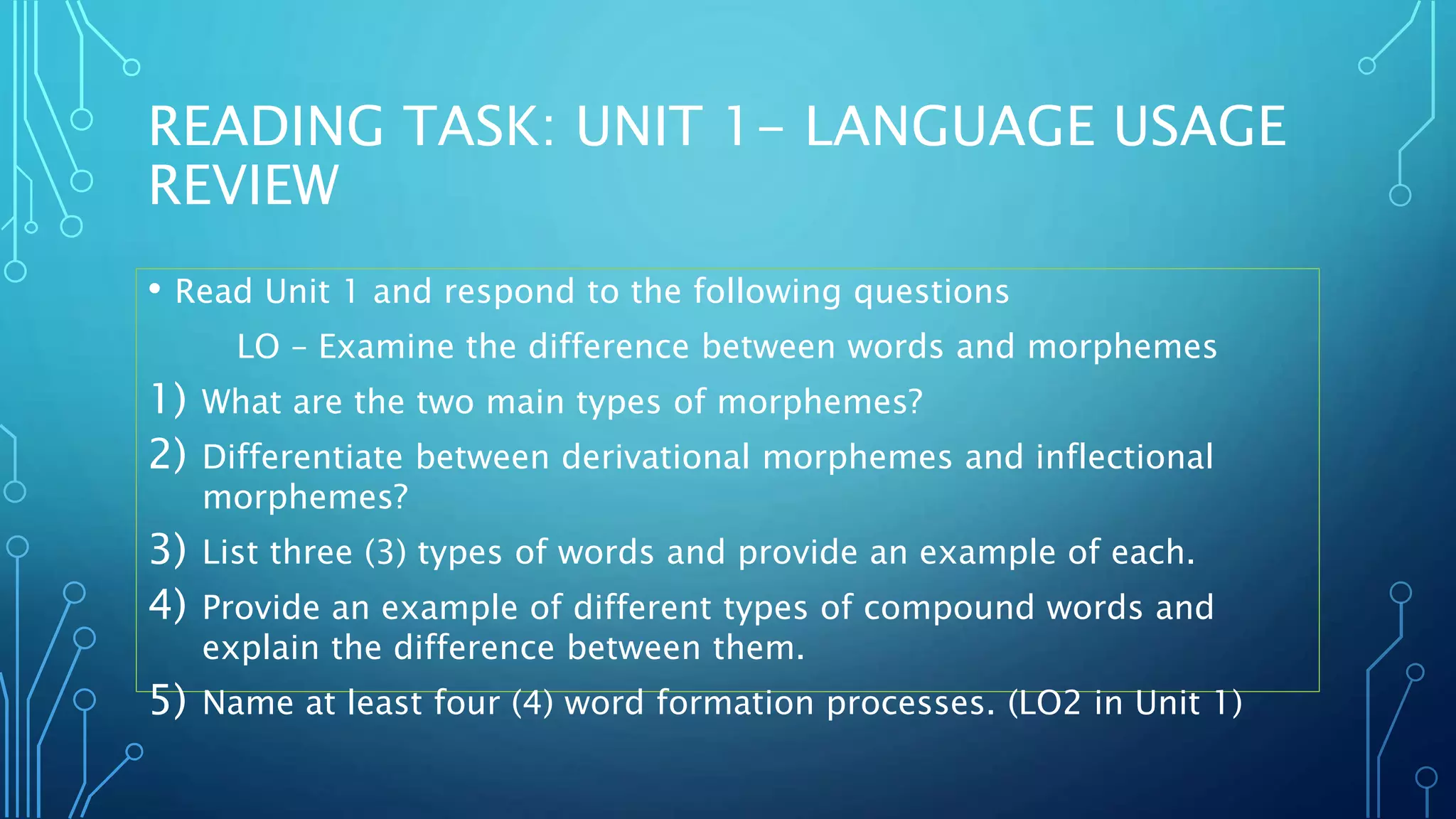 READING TASK: UNIT 1– LANGUAGE USAGE REVIEW

• Read Unit 1 and respond to the following questions

LO – Examine the difference between words and morphemes

1) What are the two main types of morphemes?

2) Differentiate between derivational morphemes and inflectional morphemes?

3) List three (3) types of words and provide an example of each.

4) Provide an example of different types of compound words and explain the difference between them.

5) Name at least four (4) word formation processes. (LO2 in Unit 1)